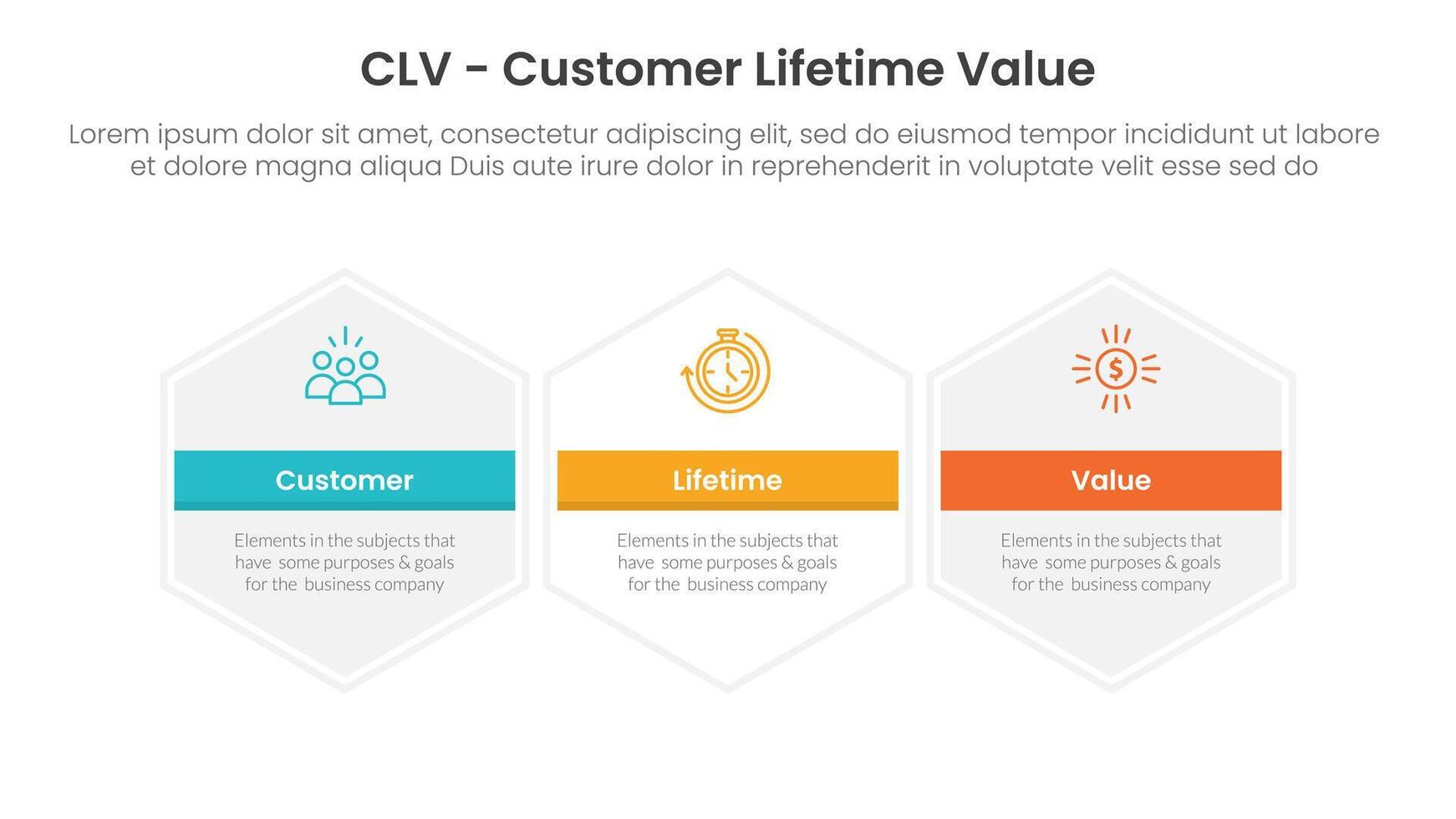 CLV - Customer Lifetime Value

Lorem ipsum dolor sit amet, consectetur adipiscing elit, sed do eiusmod tempor incididunt ut labore et dolore magna aliqua Duis aute irure dolor in reprehenderit in voluptate velit esse sed do

Customer

Elements in the subjects that have some purposes & goals for the business company

Lifetime

Elements in the subjects that have some purposes & goals for the business company

Value

Elements in the subjects that have some purposes & goals for the business company